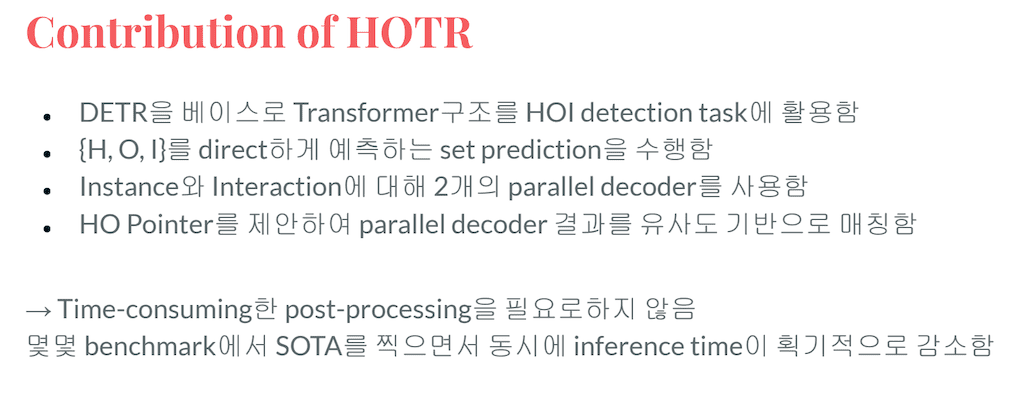 Contribution of HOTR

- DETR을 베이스로 Transformer구조를 HOI detection task에 활용함
- {H, O, I}를 direct하게 예측하는 set prediction을 수행함
- Instance와 Interaction에 대해 2개의 parallel decoder를 사용함
- HO Pointer를 제안하여 parallel decoder 결과를 유사도 기반으로 매칭함

→ Time-consuming한 post-processing을 필요로하지 않음
몇몇 benchmark에서 SOTA를 찍으면서 동시에 inference time이 획기적으로 감소함